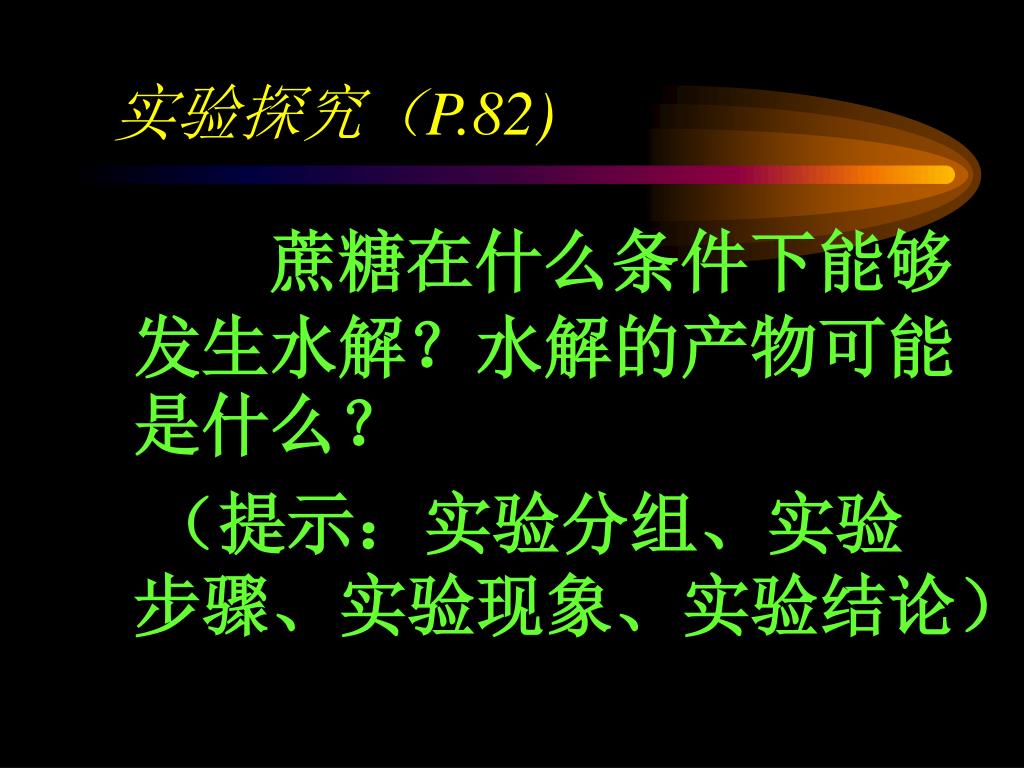 实验探究（P.82)

蔗糖在什么条件下能够发生水解？水解的产物可能是什么？

（提示：实验分组、实验步骤、实验现象、实验结论）